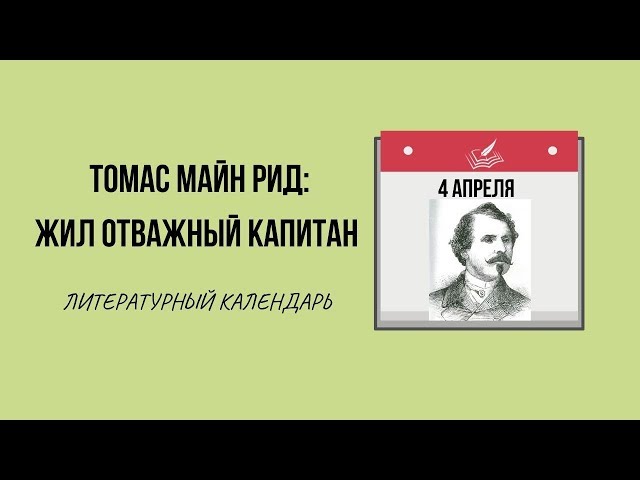 ТОМАС МАЙН РИД:
ЖИЛ ОТВАЖНЫЙ КАПИТАН

ЛИТЕРАТУРНЫЙ КАЛЕНДАРЬ

4 АПРЕЛЯ